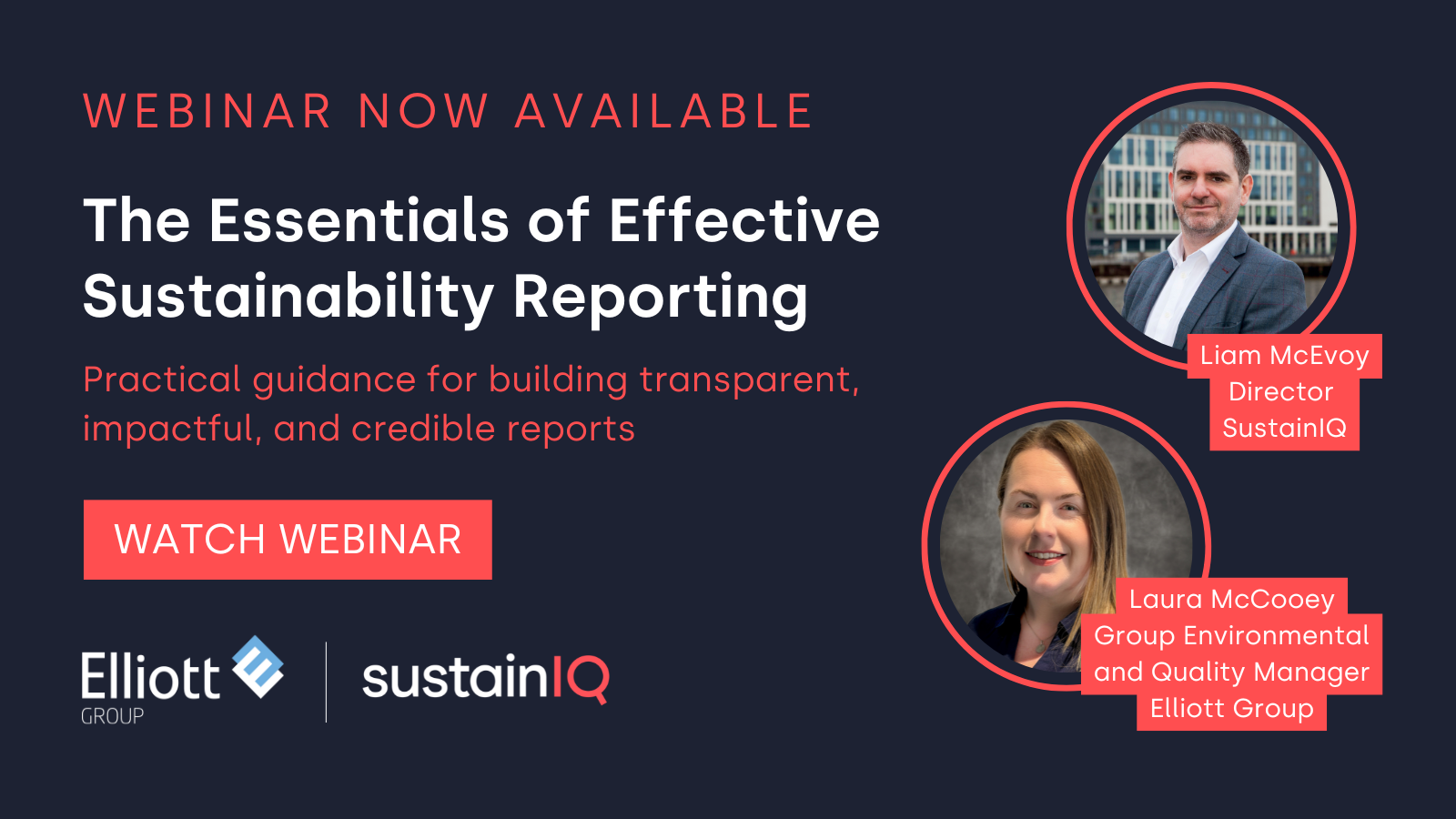 WEBINAR NOW AVAILABLE

The Essentials of Effective Sustainability Reporting

Practical guidance for building transparent, impactful, and credible reports

WATCH WEBINAR

Elliott GROUP

sustainIQ

Liam McEvoy
Director
SustainIQ

Laura McCooey
Group Environmental and Quality Manager
Elliott Group